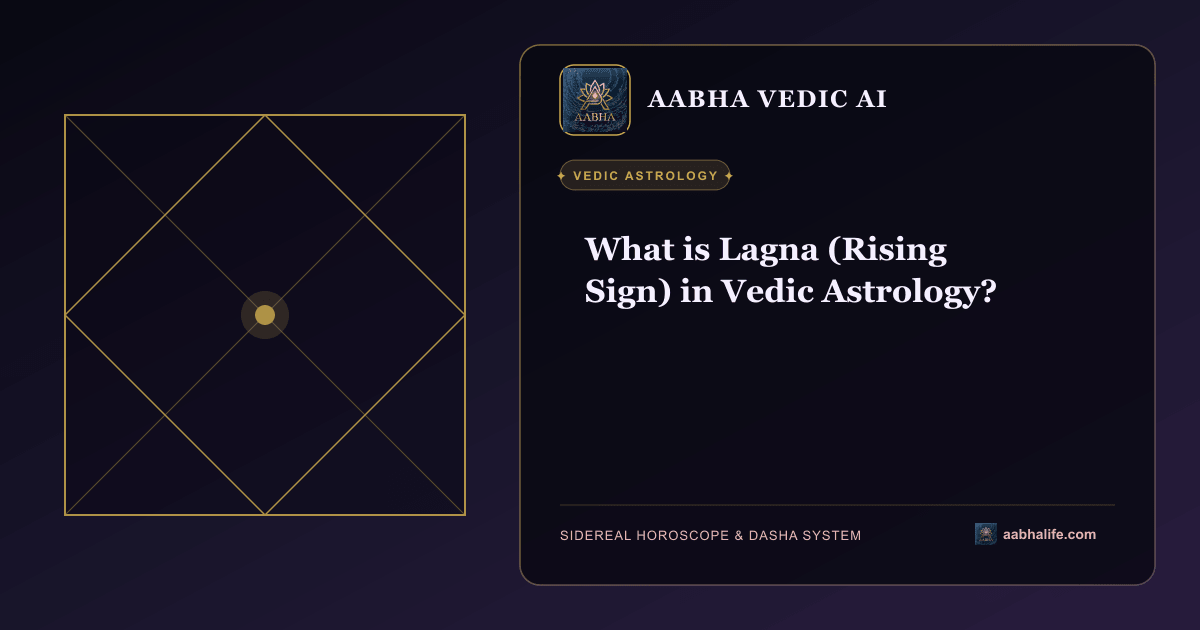 AABHA

AABHA VEDIC AI

✦ VEDIC ASTROLOGY ✦

What is Lagna (Rising Sign) in Vedic Astrology?

SIDEREAL HOROSCOPE & DASHA SYSTEM

aabhalife.com